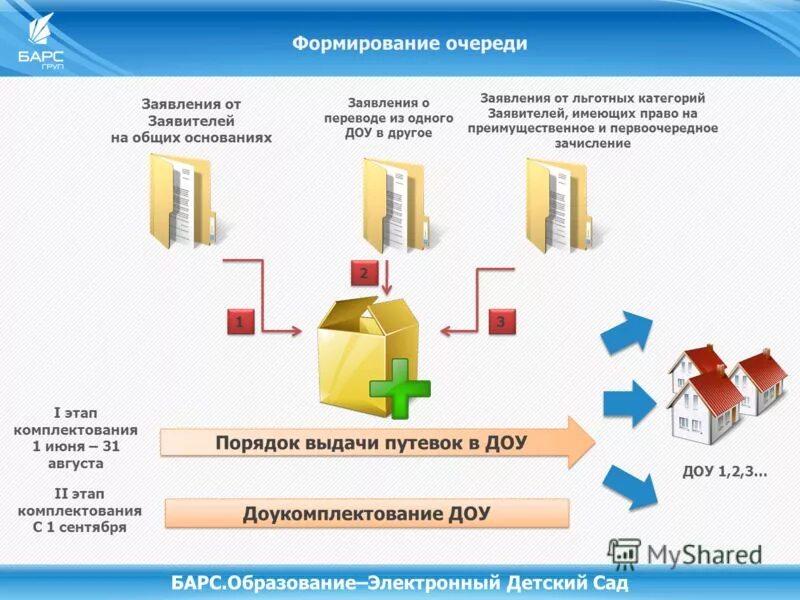 БАРС ГРУП

Формирование очереди

Заявления от Заявителей на общих основаниях

Заявления о переводе из одного ДОУ в другое

Заявления от льготных категорий Заявителей, имеющих право на преимущественное и первоочередное зачисление

1

2

3

I этап комплектования 1 июня – 31 августа

Порядок выдачи путевок в ДОУ

II этап комплектования С 1 сентября

Доукомплектование ДОУ

ДОУ 1,2,3...

MyShared

БАРС.Образование–Электронный Детский Сад